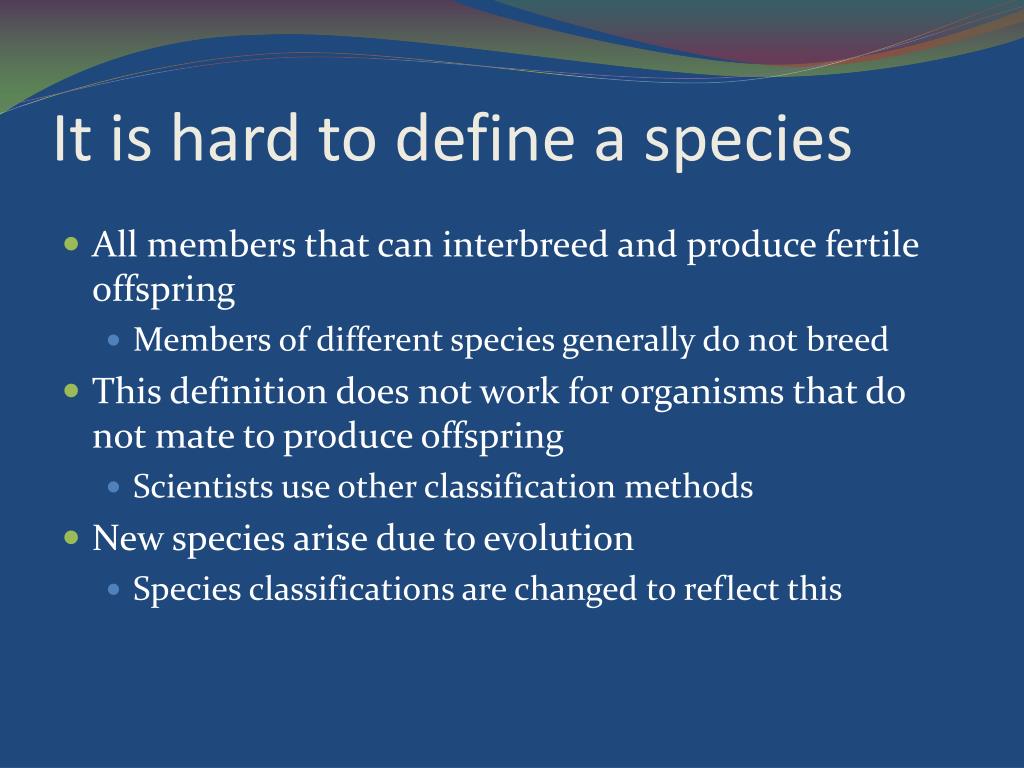 It is hard to define a species

- All members that can interbreed and produce fertile offspring
  - Members of different species generally do not breed
- This definition does not work for organisms that do not mate to produce offspring
  - Scientists use other classification methods
- New species arise due to evolution
  - Species classifications are changed to reflect this